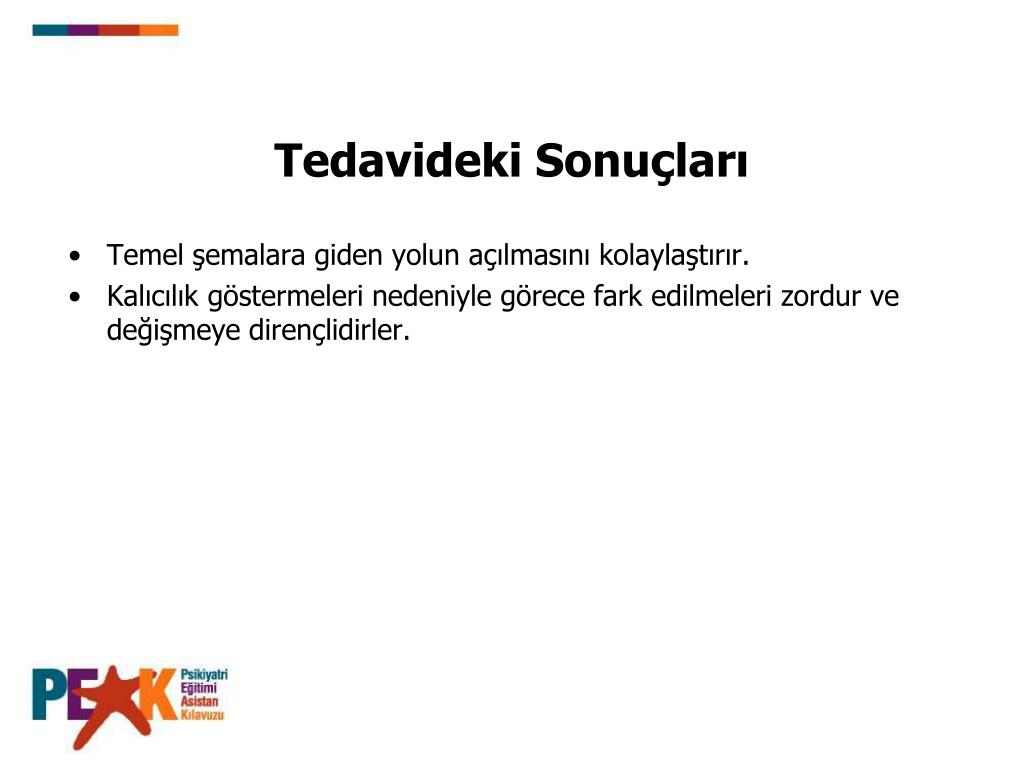 Tedavideki Sonuçları

• Temel şemalara giden yolun açılmasını kolaylaştırır.
• Kalıcılık göstermeleri nedeniyle görece fark edilmeleri zordur ve değişmeye dirençlidirler.

PEAK Psikiyatri Eğitimi Asistan Kılavuzu